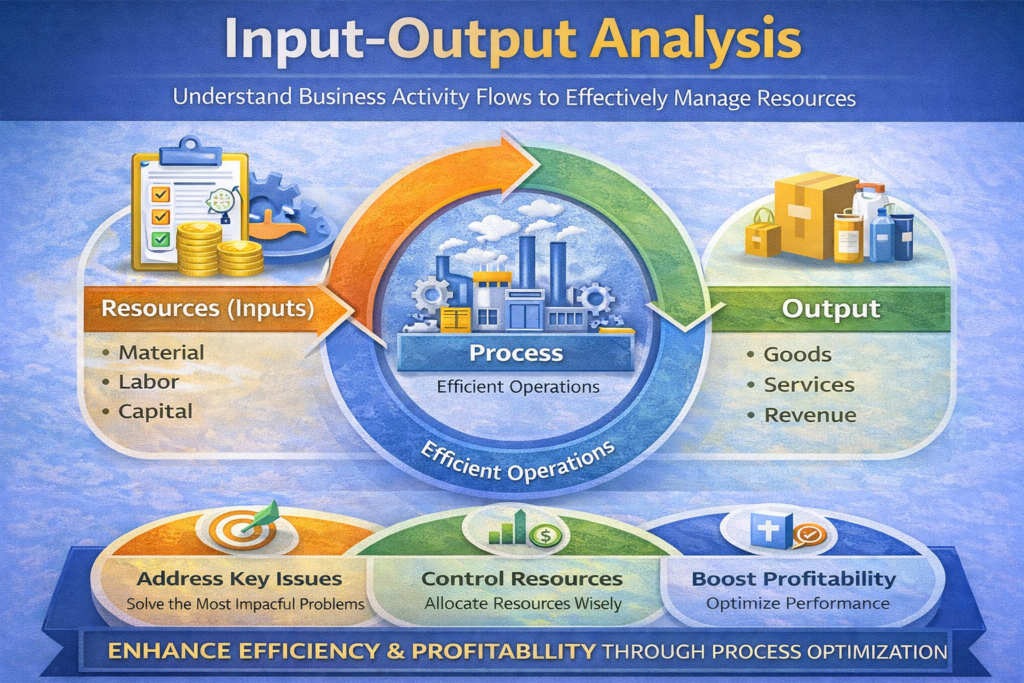 Input-Output Analysis

Understand Business Activity Flows to Effectively Manage Resources

Resources (Inputs)
• Material
• Labor
• Capital

Process
Efficient Operations

Efficient Operations

Output
• Goods
• Services
• Revenue

Address Key Issues
Solve the Most Impacful Problems

Control Resources
Allocate Resources Wisely

Boost Profitability
Optimize Performance

ENHANCE EFFICIENCY & PROFITABLLITY THROUGH PROCESS OPTIMIZATION